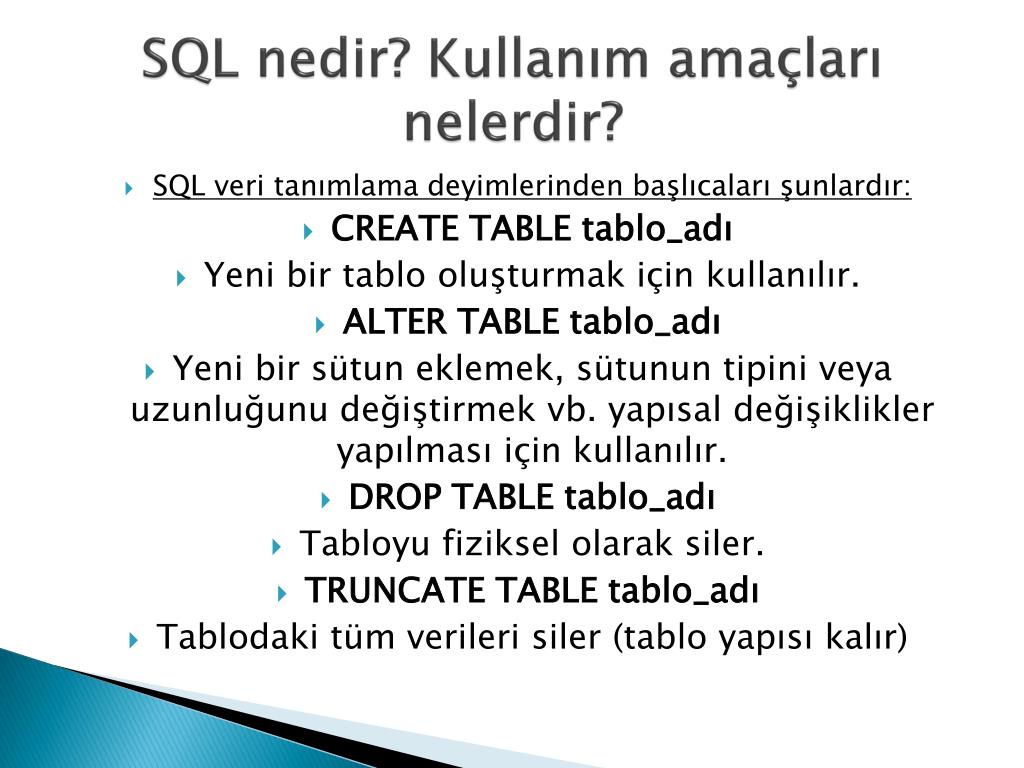 SQL nedir? Kullanım amaçları nelerdir?

SQL veri tanımlama deyimlerinden başlıcaları şunlardır:

CREATE TABLE tablo_adı

Yeni bir tablo oluşturmak için kullanılır.

ALTER TABLE tablo_adı

Yeni bir sütun eklemek, sütunun tipini veya uzunluğunu değiştirmek vb. yapısal değişiklikler yapılması için kullanılır.

DROP TABLE tablo_adı

Tabloyu fiziksel olarak siler.

TRUNCATE TABLE tablo_adı

Tablodaki tüm verileri siler (tablo yapısı kalır)